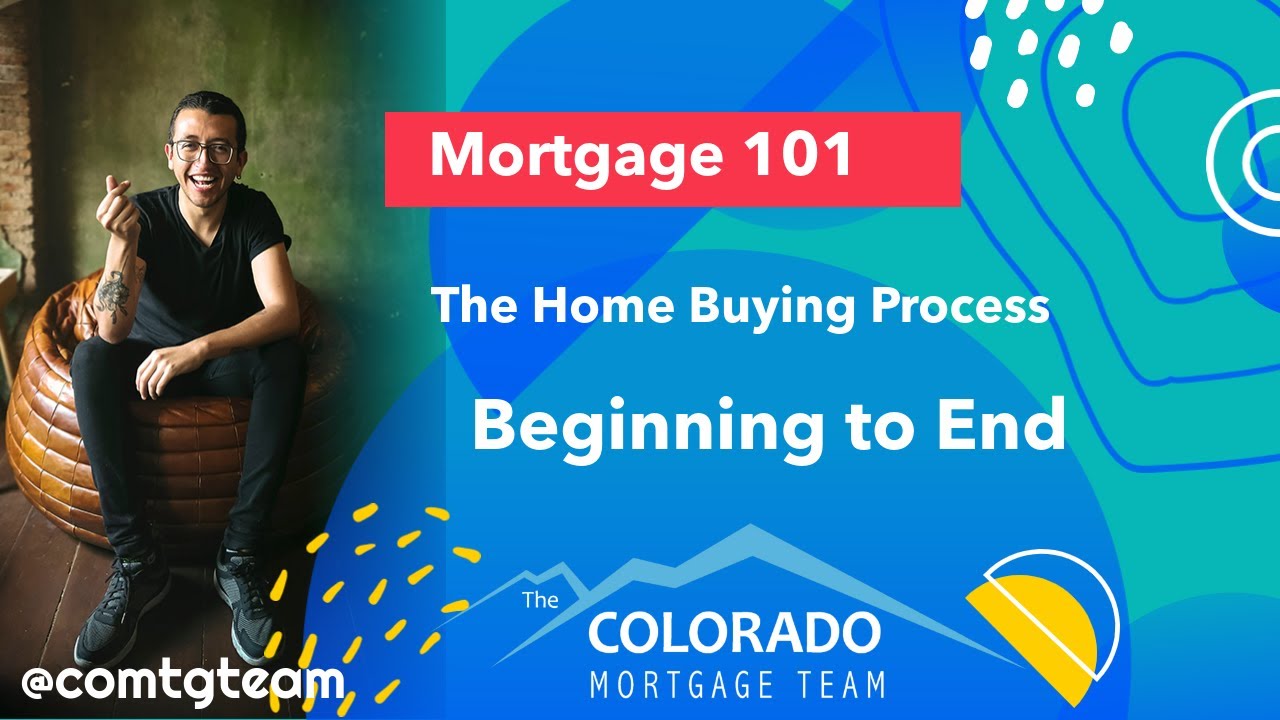 Mortgage 101

The Home Buying Process

Beginning to End

The COLORADO MORTGAGE TEAM

@comtgteam